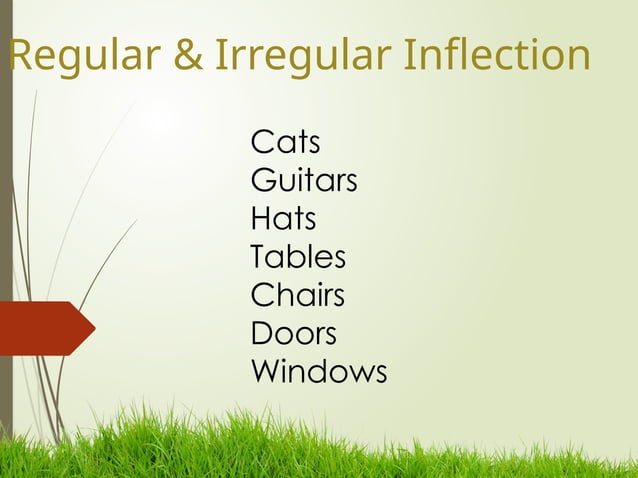 Regular & Irregular Inflection

Cats
Guitars
Hats
Tables
Chairs
Doors
Windows